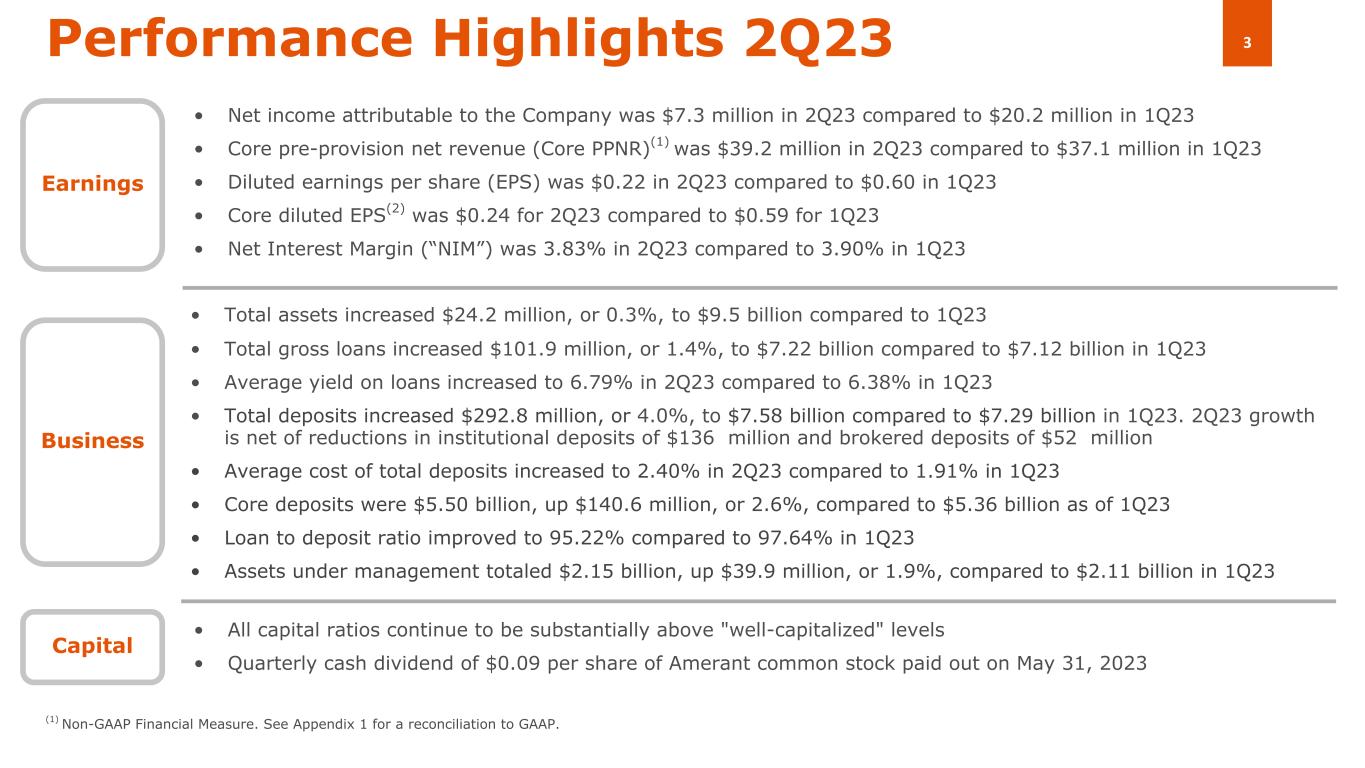 Performance Highlights 2Q23

3

Earnings

• Net income attributable to the Company was \$7.3 million in 2Q23 compared to \$20.2 million in 1Q23
• Core pre-provision net revenue (Core PPNR)$^{(1)}$ was \$39.2 million in 2Q23 compared to \$37.1 million in 1Q23
• Diluted earnings per share (EPS) was \$0.22 in 2Q23 compared to \$0.60 in 1Q23
• Core diluted EPS$^{(2)}$ was \$0.24 for 2Q23 compared to \$0.59 for 1Q23
• Net Interest Margin (“NIM”) was 3.83% in 2Q23 compared to 3.90% in 1Q23

Business

• Total assets increased \$24.2 million, or 0.3%, to \$9.5 billion compared to 1Q23
• Total gross loans increased \$101.9 million, or 1.4%, to \$7.22 billion compared to \$7.12 billion in 1Q23
• Average yield on loans increased to 6.79% in 2Q23 compared to 6.38% in 1Q23
• Total deposits increased \$292.8 million, or 4.0%, to \$7.58 billion compared to \$7.29 billion in 1Q23. 2Q23 growth is net of reductions in institutional deposits of \$136 million and brokered deposits of \$52 million
• Average cost of total deposits increased to 2.40% in 2Q23 compared to 1.91% in 1Q23
• Core deposits were \$5.50 billion, up \$140.6 million, or 2.6%, compared to \$5.36 billion as of 1Q23
• Loan to deposit ratio improved to 95.22% compared to 97.64% in 1Q23
• Assets under management totaled \$2.15 billion, up \$39.9 million, or 1.9%, compared to \$2.11 billion in 1Q23

Capital

• All capital ratios continue to be substantially above "well-capitalized" levels
• Quarterly cash dividend of \$0.09 per share of Amerant common stock paid out on May 31, 2023

$^{(1)}$ Non-GAAP Financial Measure. See Appendix 1 for a reconciliation to GAAP.